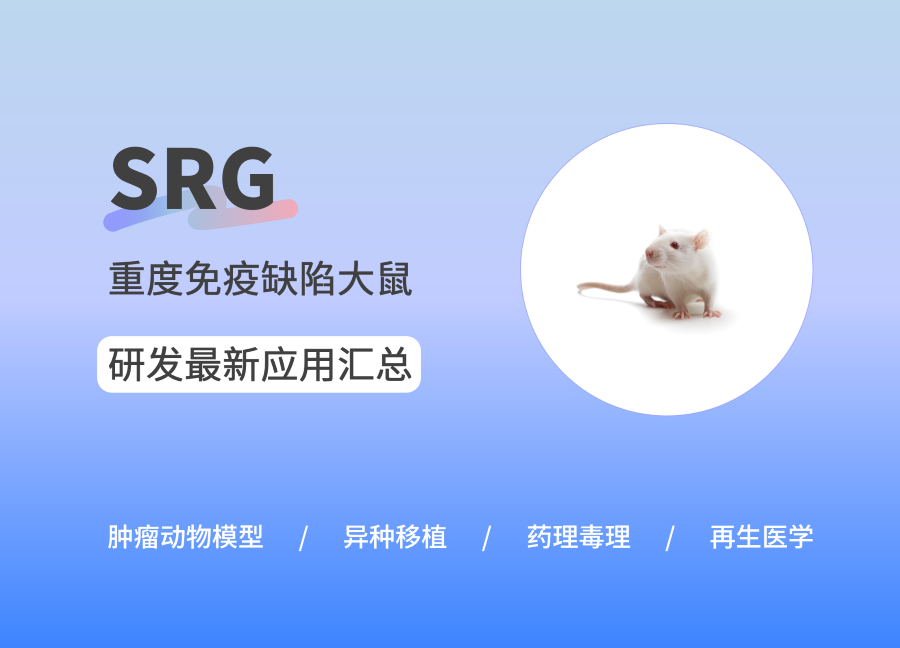 SRG

重度免疫缺陷大鼠

研发最新应用汇总

肿瘤动物模型 / 异种移植 / 药理毒理 / 再生医学